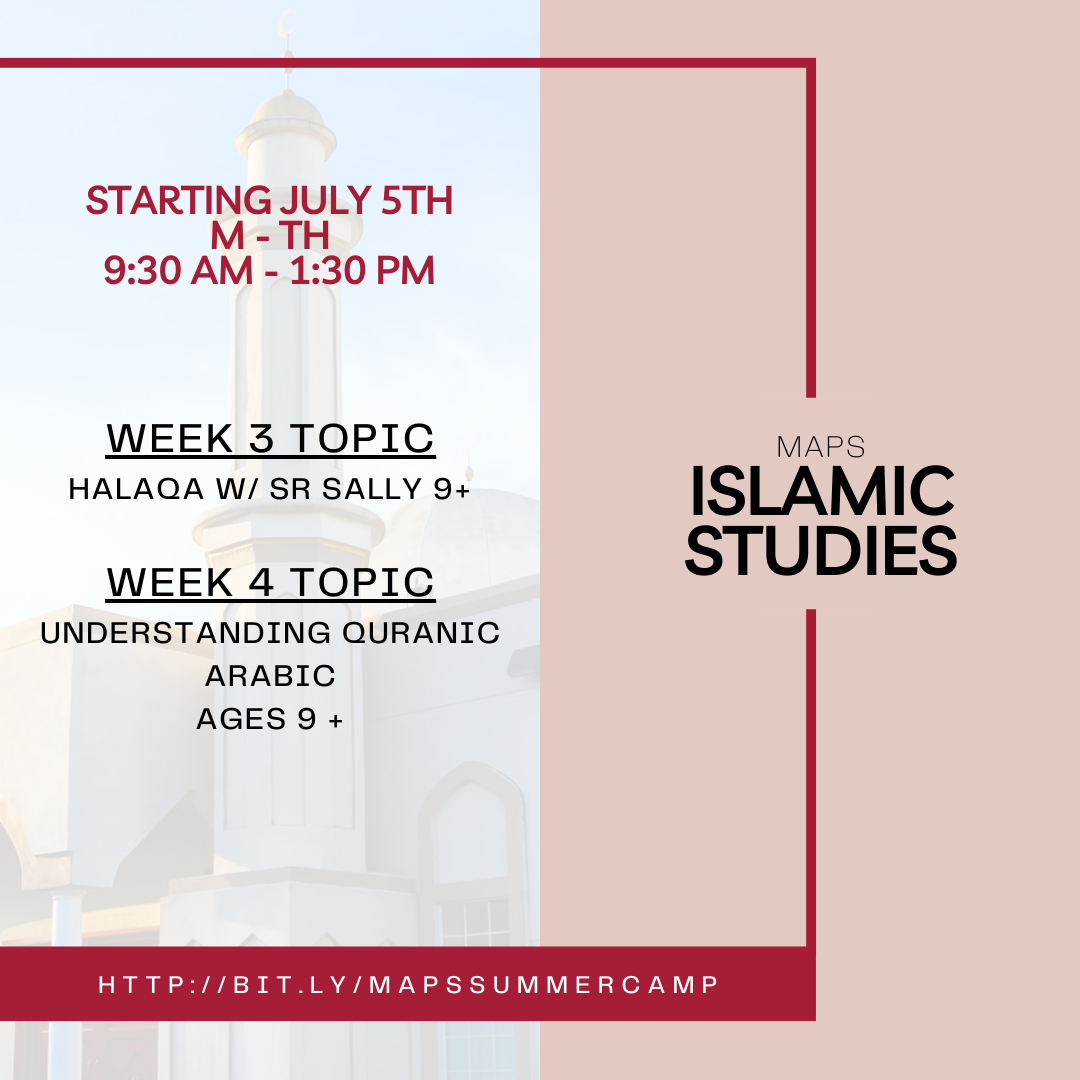 STARTING JULY 5TH
M - TH
9:30 AM - 1:30 PM

WEEK 3 TOPIC
HALAQA W/ SR SALLY 9+

WEEK 4 TOPIC
UNDERSTANDING QURANIC ARABIC
AGES 9 +

MAPS
ISLAMIC STUDIES

HTTP://BIT.LY/MAPSSUMMERCAMP